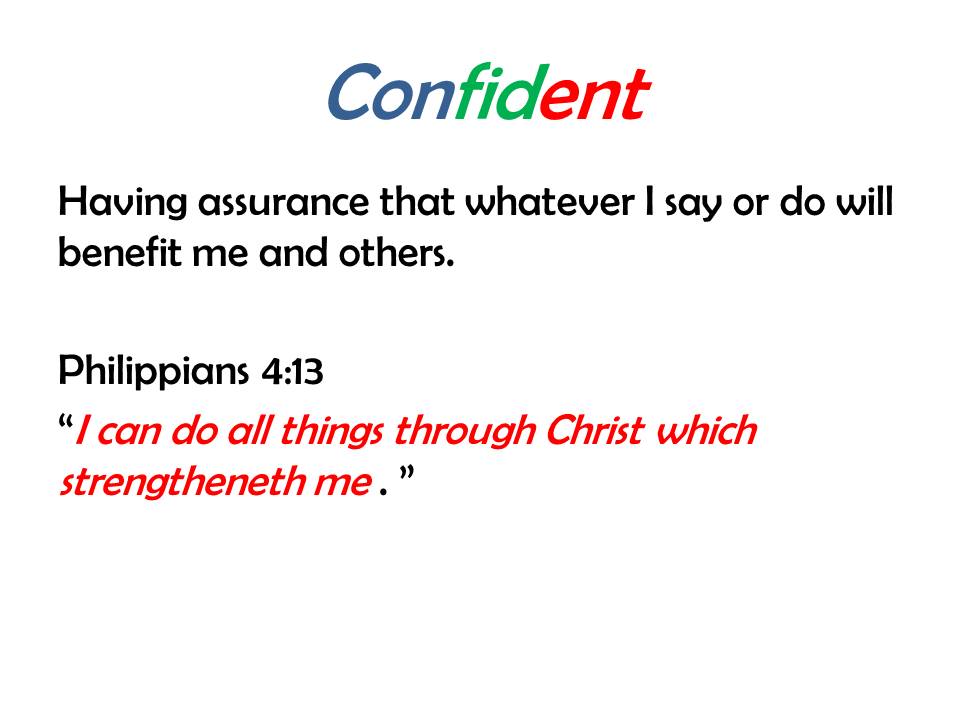 Confident

Having assurance that whatever I say or do will benefit me and others.

Philippians 4:13
“I can do all things through Christ which strengtheneth me . ”